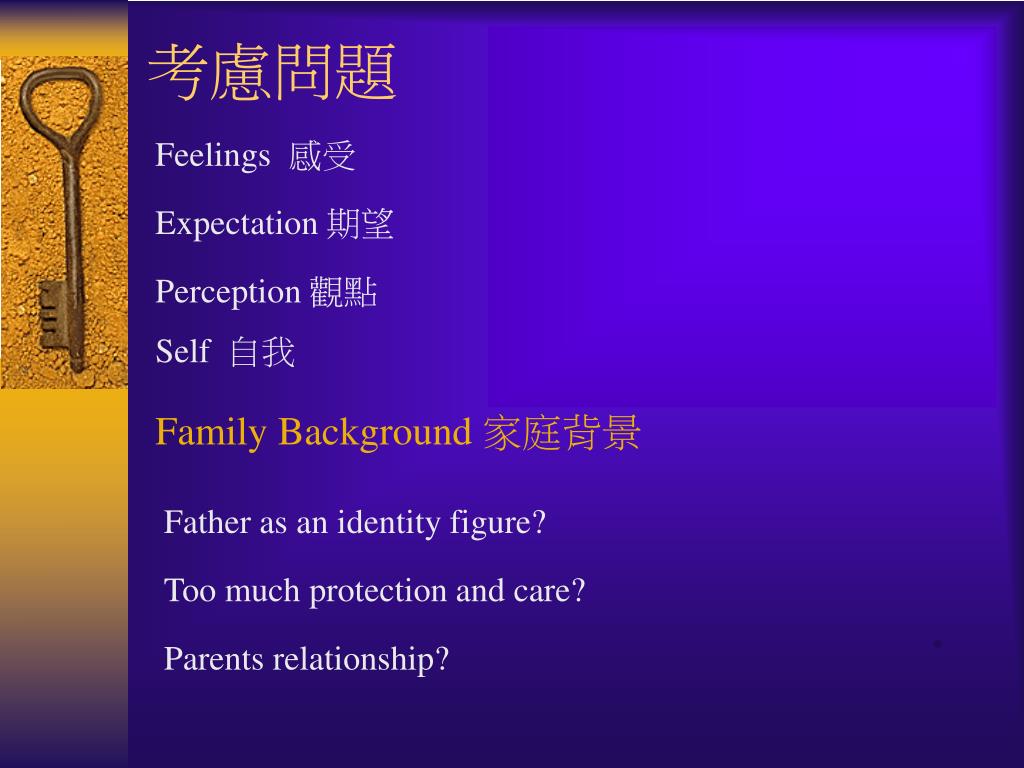 考慮問題

Feelings 感受

Expectation 期望

Perception 觀點

Self 自我

Family Background 家庭背景

Father as an identity figure?

Too much protection and care?

Parents relationship?